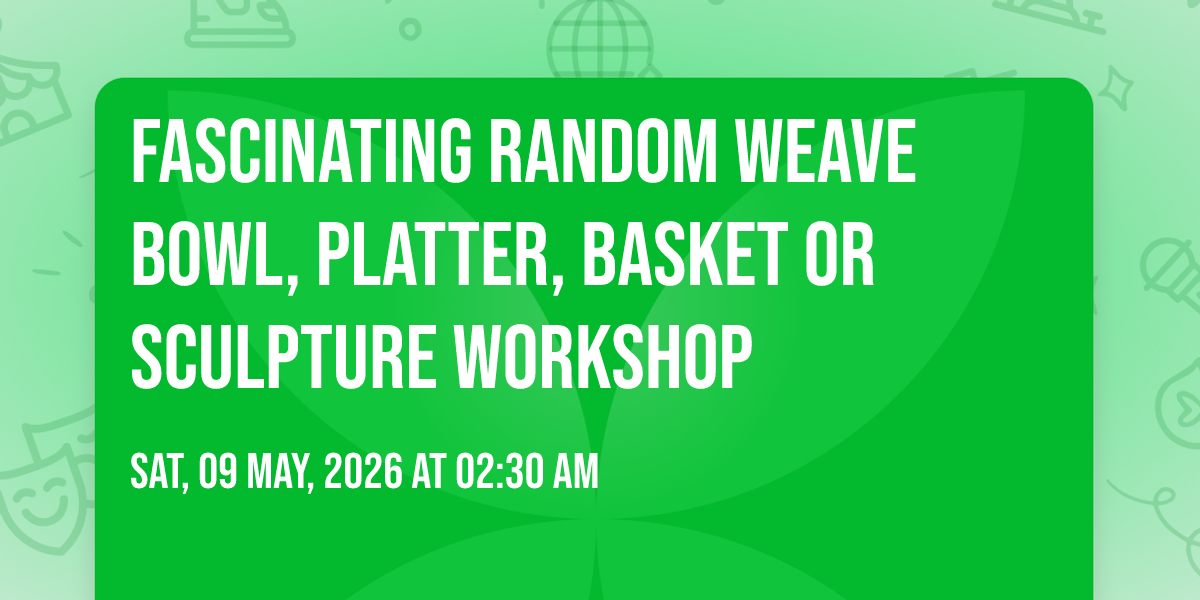 FASCINATING RANDOM WEAVE BOWL, PLATTER, BASKET OR SCULPTURE WORKSHOP

SAT, 09 MAY, 2026 AT 02:30 AM